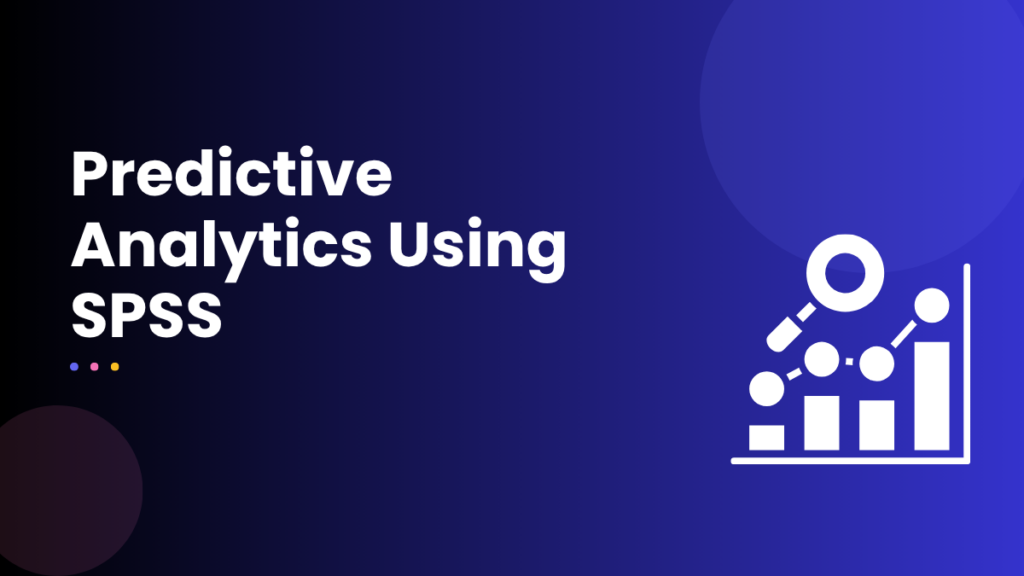 Predictive Analytics Using SPSS